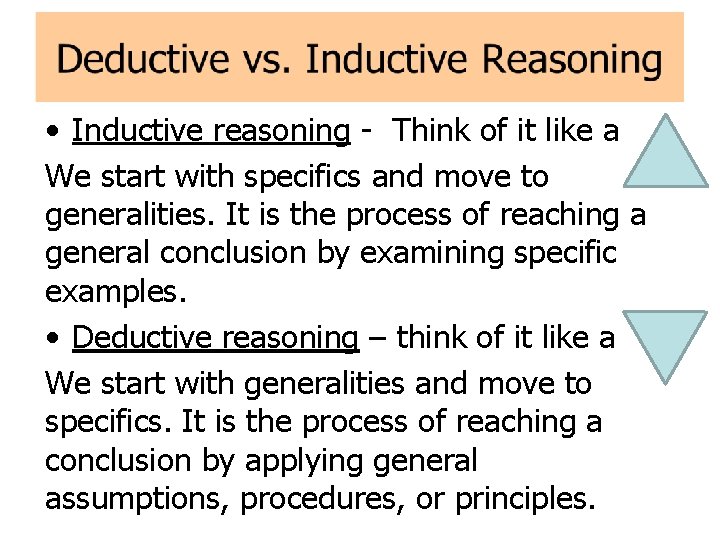 Deductive vs. Inductive Reasoning

• Inductive reasoning - Think of it like a

We start with specifics and move to generalities. It is the process of reaching a general conclusion by examining specific examples.

• Deductive reasoning – think of it like a

We start with generalities and move to specifics. It is the process of reaching a conclusion by applying general assumptions, procedures, or principles.